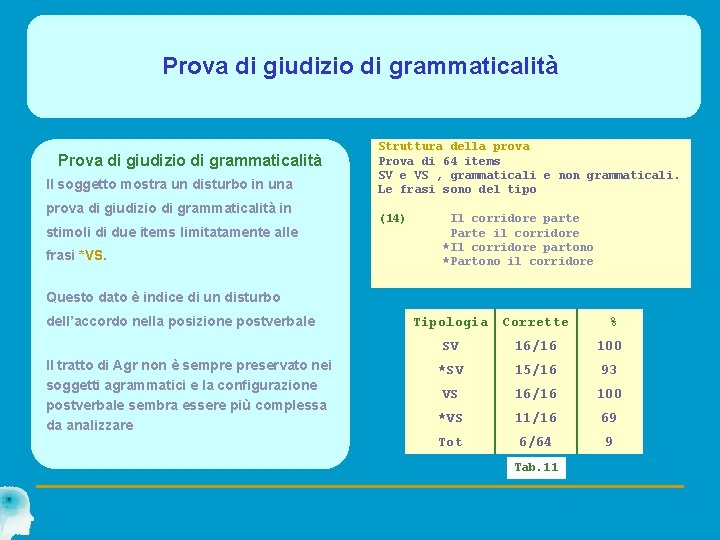 Prova di giudizio di grammaticalità

Prova di giudizio di grammaticalità

Il soggetto mostra un disturbo in una prova di giudizio di grammaticalità in stimoli di due items limitatamente alle frasi *VS.

Questo dato è indice di un disturbo dell'accordo nella posizione postverbale

Il tratto di Agr non è sempre preservato nei soggetti agrammatici e la configurazione postverbale sembra essere più complessa da analizzare

Struttura della prova
Prova di 64 items
SV e VS , grammaticali e non grammaticali.
Le frasi sono del tipo

(14) Il corridore parte
Parte il corridore
*Il corridore partono
*Partono il corridore

| Tipologia | Corrette | % |
|---|---|---|
| SV | 16/16 | 100 |
| *SV | 15/16 | 93 |
| VS | 16/16 | 100 |
| *VS | 11/16 | 69 |
| Tot | 6/64 | 9 |

Tab.11